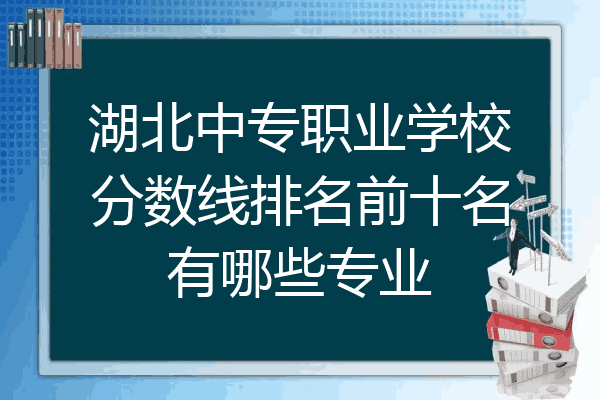 湖北中专职业学校分数线排名前十名有哪些专业